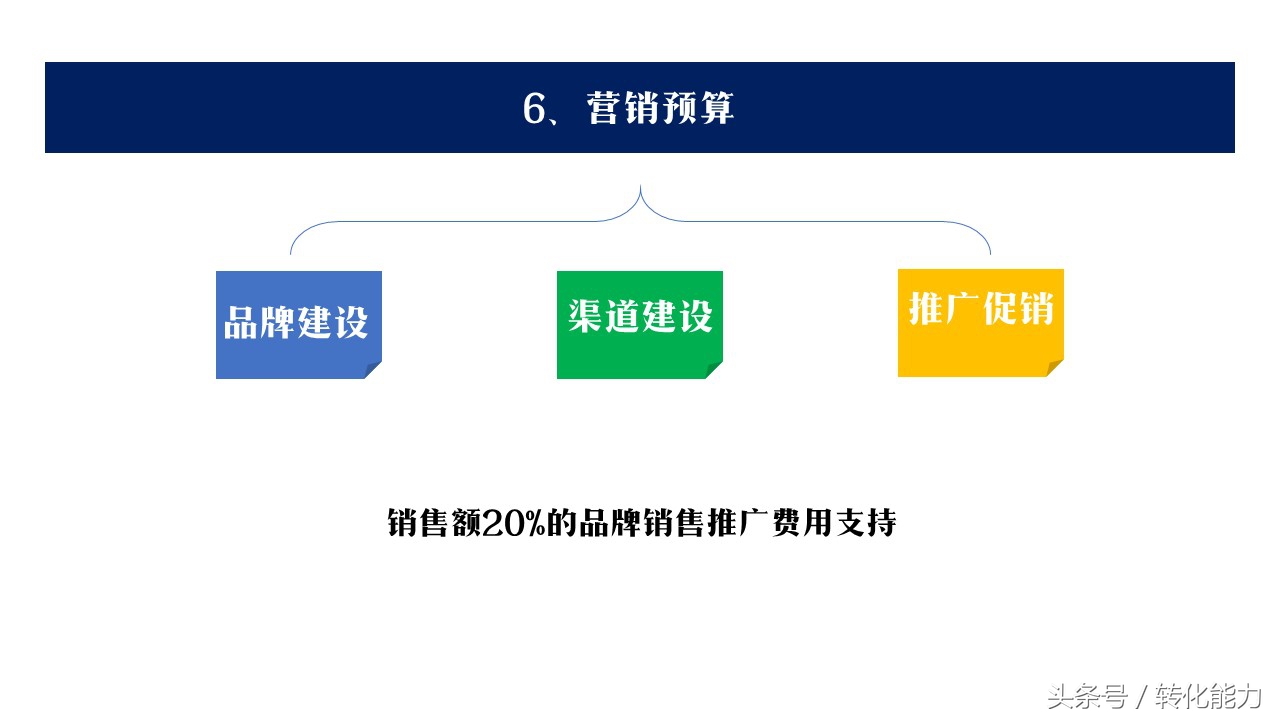 6、营销预算

品牌建设

渠道建设

推广促销

销售额20%的品牌销售推广费用支持

头条号 / 转化能力